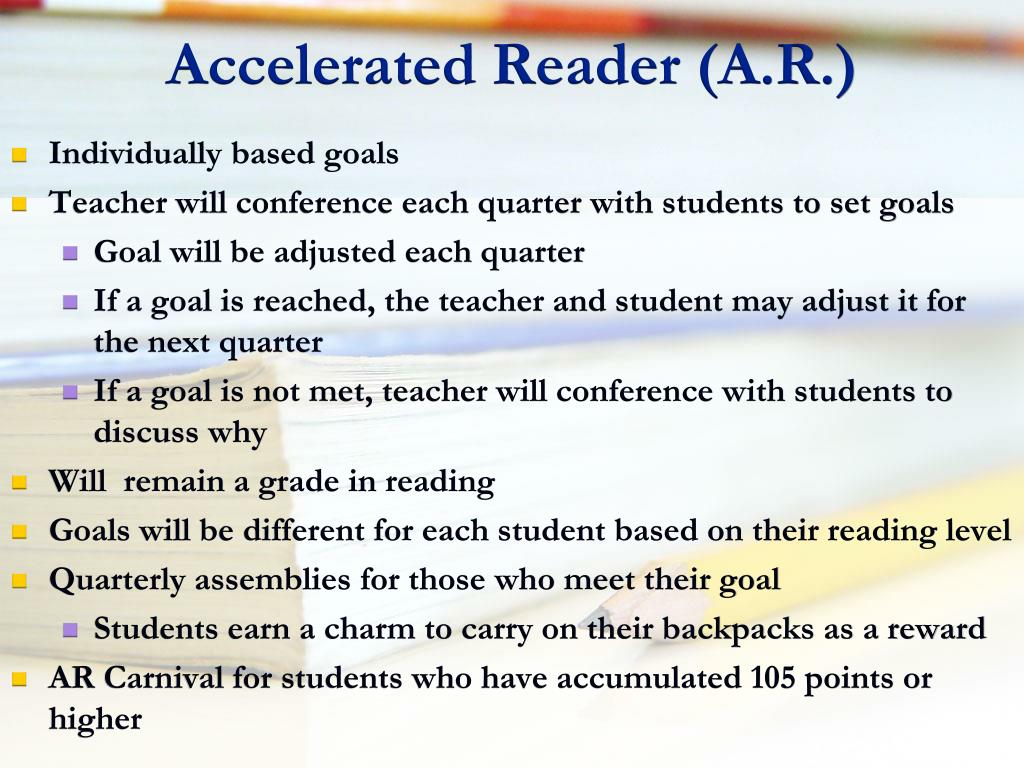 Accelerated Reader (A.R.)

Individually based goals

Teacher will conference each quarter with students to set goals

Goal will be adjusted each quarter

If a goal is reached, the teacher and student may adjust it for the next quarter

If a goal is not met, teacher will conference with students to discuss why

Will remain a grade in reading

Goals will be different for each student based on their reading level

Quarterly assemblies for those who meet their goal

Students earn a charm to carry on their backpacks as a reward

AR Carnival for students who have accumulated 105 points or higher